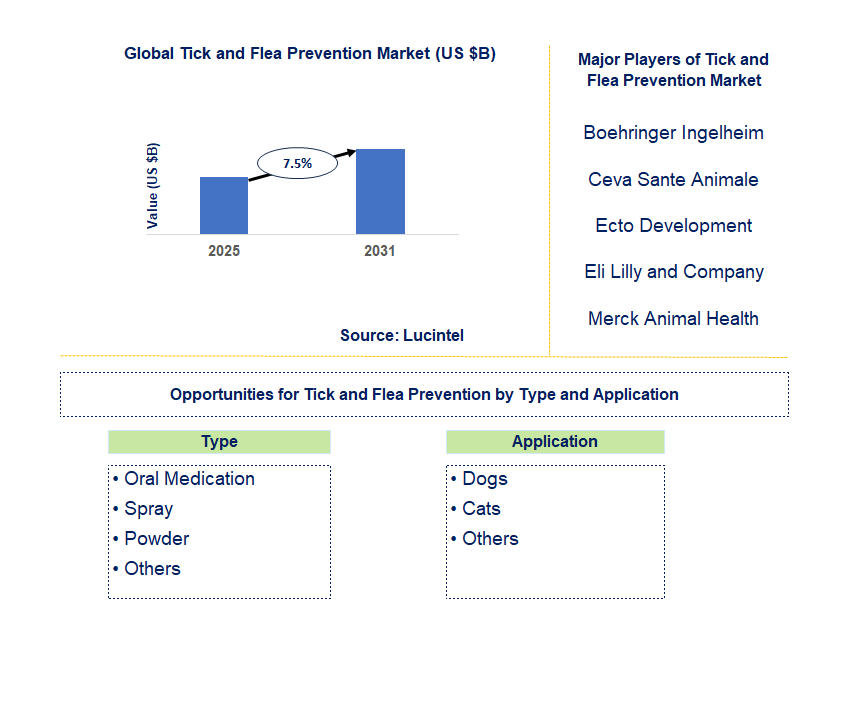 Global Tick and Flea Prevention Market (US $B)

Value (US $B)

7.5%

2025

2031

Source: Lucintel

Major Players of Tick and Flea Prevention Market

Boehringer Ingelheim

Ceva Sante Animale

Ecto Development

Eli Lilly and Company

Merck Animal Health

Opportunities for Tick and Flea Prevention by Type and Application

Type

• Oral Medication
• Spray
• Powder
• Others

Application

• Dogs
• Cats
• Others